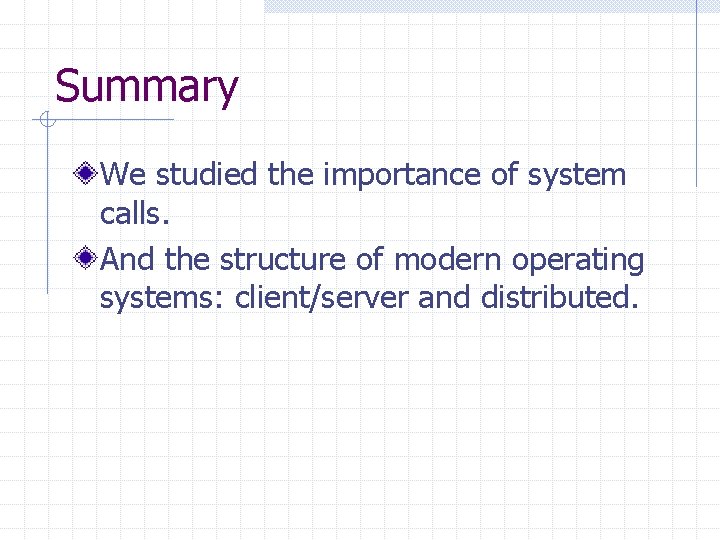 Summary

We studied the importance of system calls.

And the structure of modern operating systems: client/server and distributed.